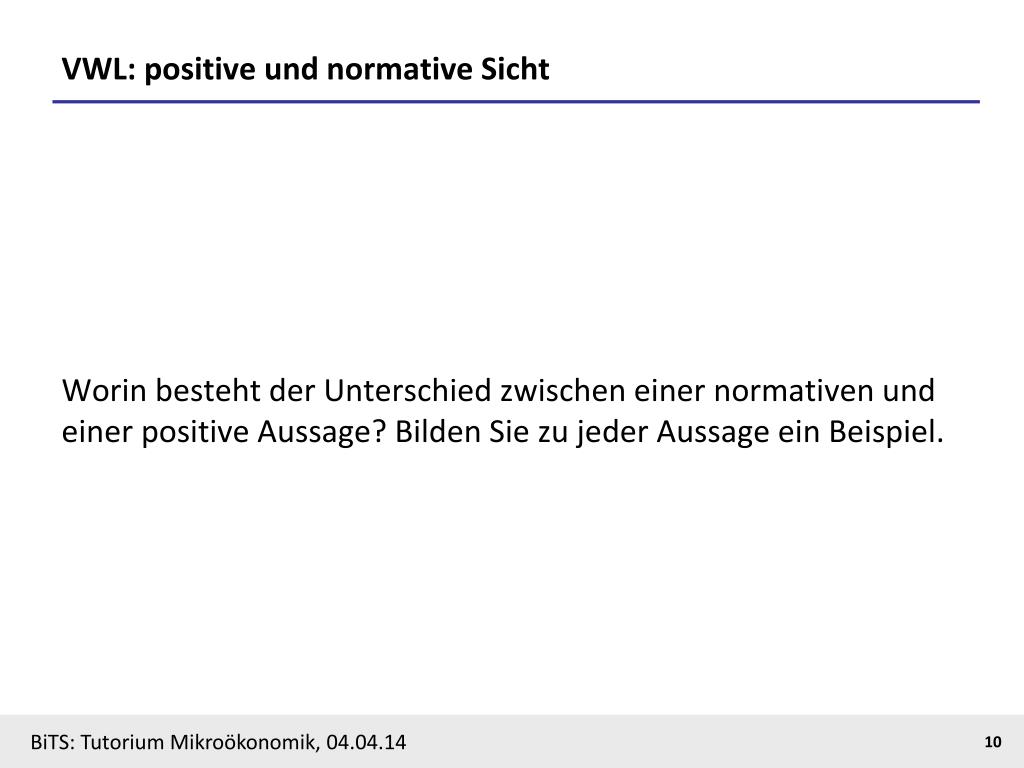 VWL: positive und normative Sicht

Worin besteht der Unterschied zwischen einer normativen und einer positive Aussage? Bilden Sie zu jeder Aussage ein Beispiel.

BiTS: Tutorium Mikroökonomik, 04.04.14

10